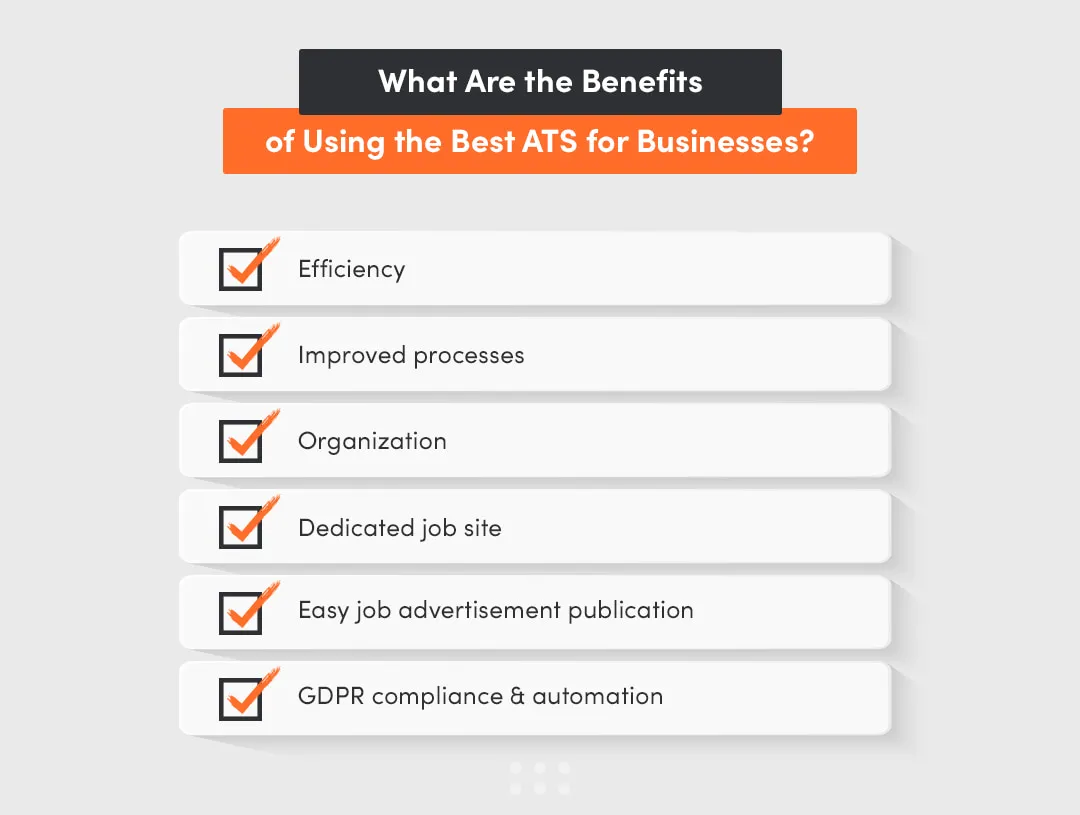 What Are the Benefits
of Using the Best ATS for Businesses?

Efficiency

Improved processes

Organization

Dedicated job site

Easy job advertisement publication

GDPR compliance & automation